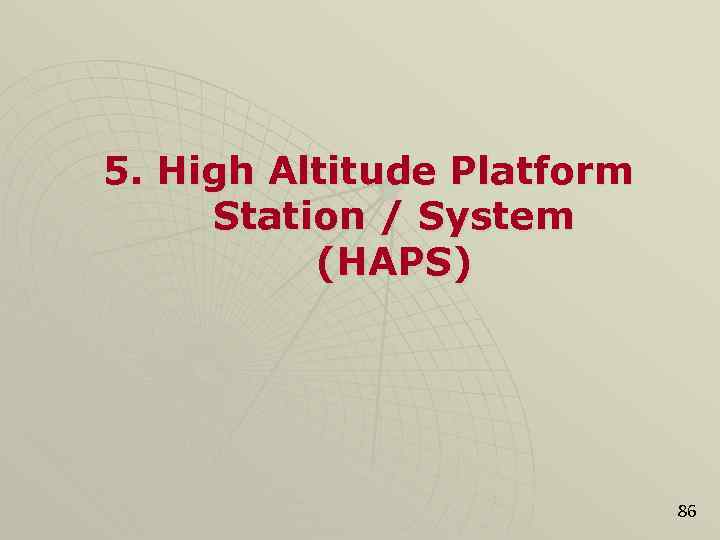 5. High Altitude Platform Station / System (HAPS)

86